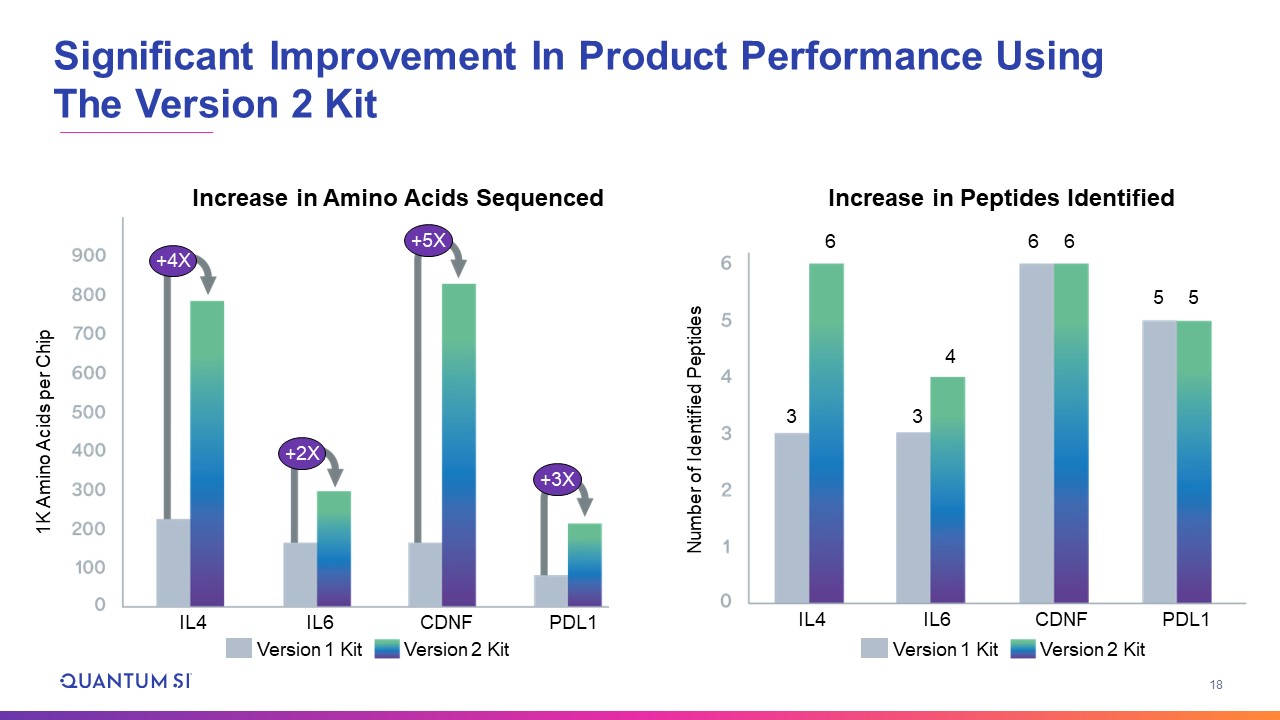 Significant Improvement In Product Performance Using The Version 2 Kit

Increase in Amino Acids Sequenced

1K Amino Acids per Chip

900
800
700
600
500
400
300
200
100
0

+4X
+2X
+5X
+3X

IL4
IL6
CDNF
PDL1

Version 1 Kit
Version 2 Kit

Increase in Peptides Identified

Number of Identified Peptides

6
5
4
3
2
1
0

3
6
3
4
6
6
5
5

IL4
IL6
CDNF
PDL1

Version 1 Kit
Version 2 Kit

QUANTUM SI

18